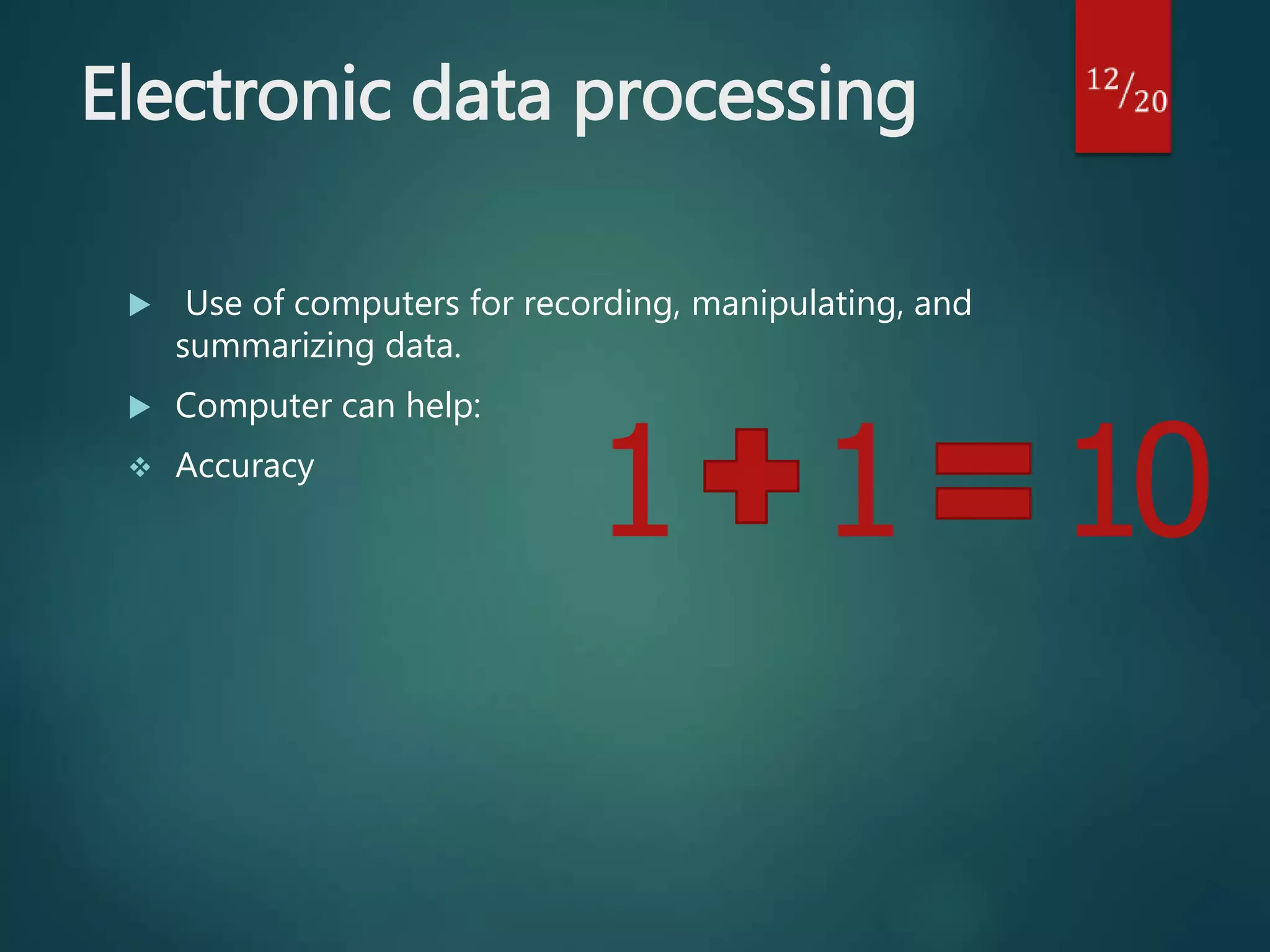 Electronic data processing

$^{12}/_{20}$

Use of computers for recording, manipulating, and summarizing data.

Computer can help:

Accuracy

$1+1=10$